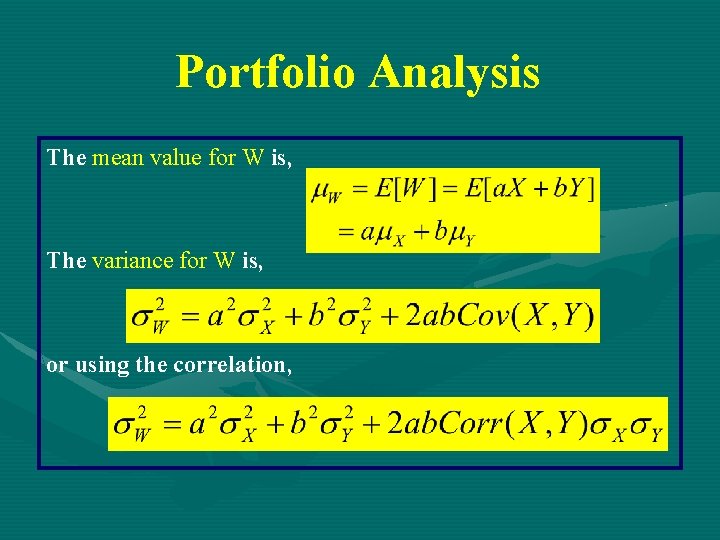 Portfolio Analysis

The mean value for W is,

$\mu_W = E[W] = E[aX + bY]$
$= a\mu_X + b\mu_Y$

The variance for W is,

$\sigma_W^2 = a^2\sigma_X^2 + b^2\sigma_Y^2 + 2abCov(X,Y)$

or using the correlation,

$\sigma_W^2 = a^2\sigma_X^2 + b^2\sigma_Y^2 + 2abCorr(X,Y)\sigma_X\sigma_Y$